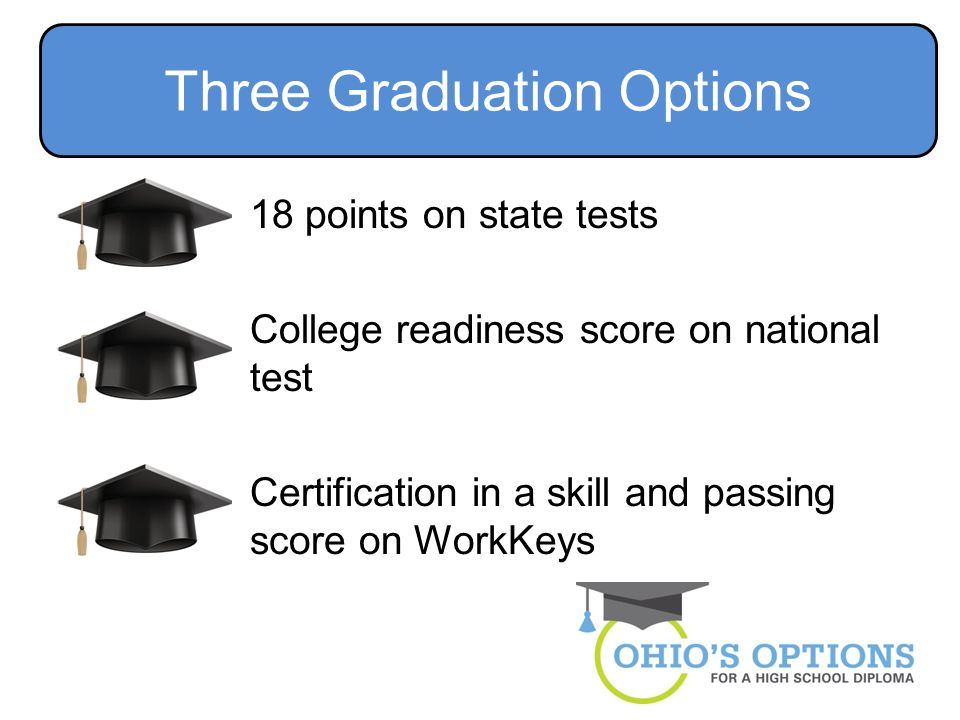 Three Graduation Options

18 points on state tests

College readiness score on national test

Certification in a skill and passing score on WorkKeys

OHIO'S OPTIONS
FOR A HIGH SCHOOL DIPLOMA